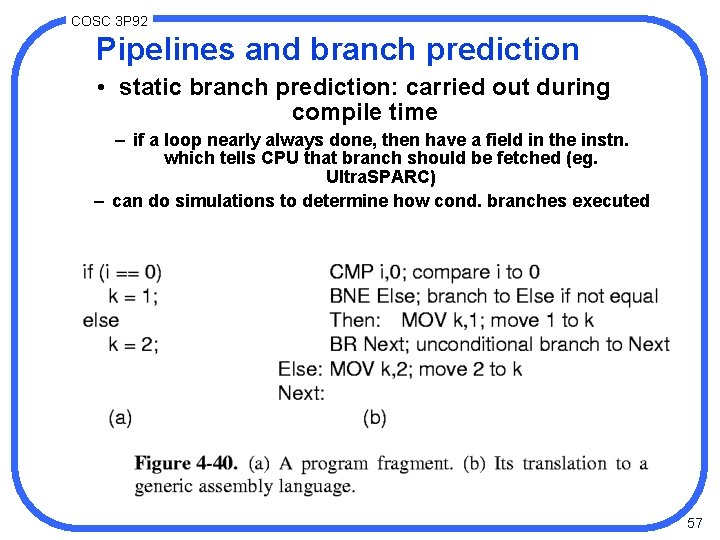 COSC 3P92

Pipelines and branch prediction

• static branch prediction: carried out during compile time

– if a loop nearly always done, then have a field in the instn. which tells CPU that branch should be fetched (eg. UltraSPARC)

– can do simulations to determine how cond. branches executed

if (i == 0)
k = 1;
else
k = 2;

(a)

CMP i,0; compare i to 0
BNE Else; branch to Else if not equal
Then: MOV k,1; move 1 to k
BR Next; unconditional branch to Next
Else: MOV k,2; move 2 to k
Next:

(b)

Figure 4-40. (a) A program fragment. (b) Its translation to a generic assembly language.

57